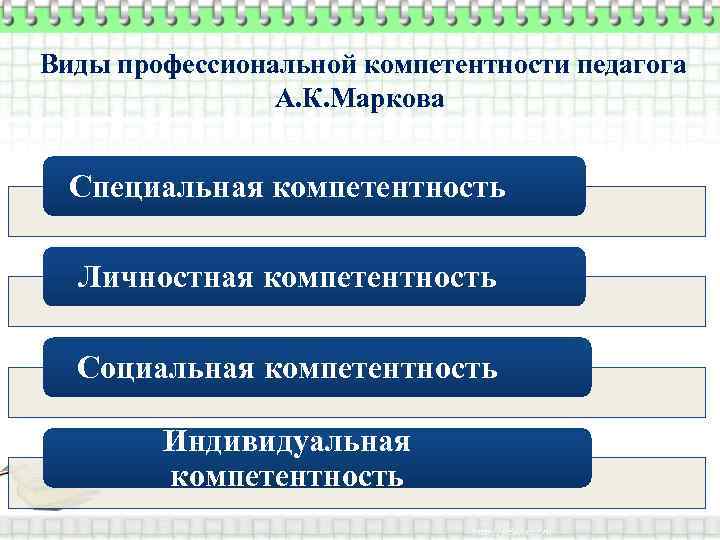 Виды профессиональной компетентности педагога
А.К.Маркова

Специальная компетентность

Личностная компетентность

Социальная компетентность

Индивидуальная компетентность